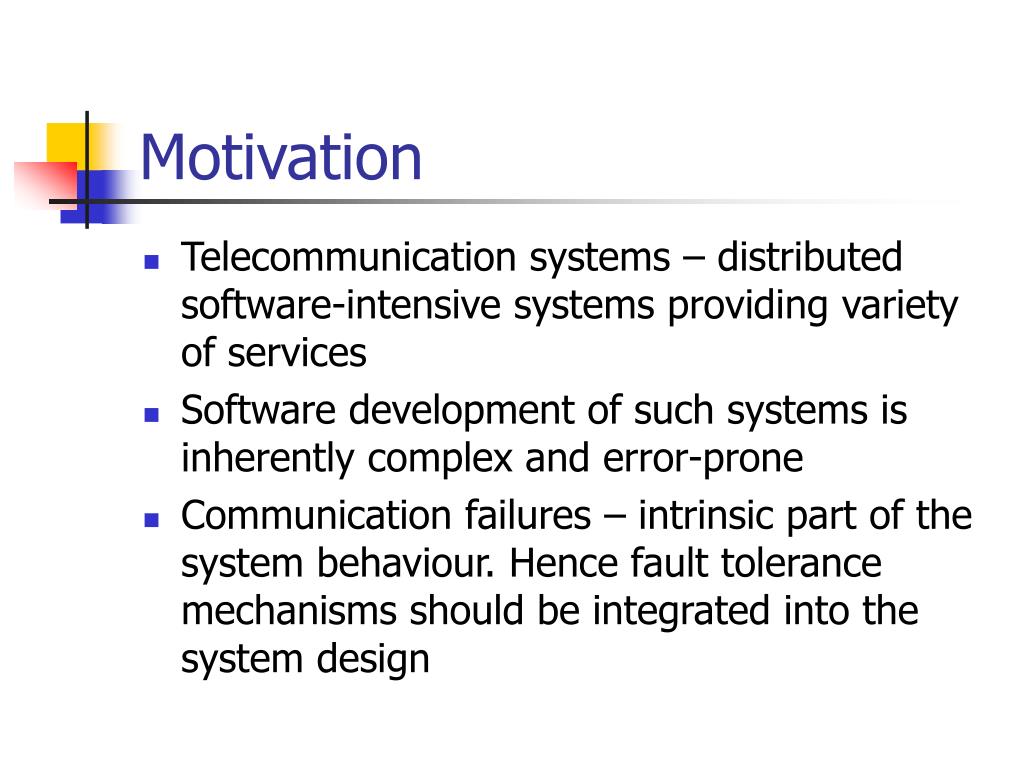 Motivation

- Telecommunication systems – distributed software-intensive systems providing variety of services
- Software development of such systems is inherently complex and error-prone
- Communication failures – intrinsic part of the system behaviour. Hence fault tolerance mechanisms should be integrated into the system design